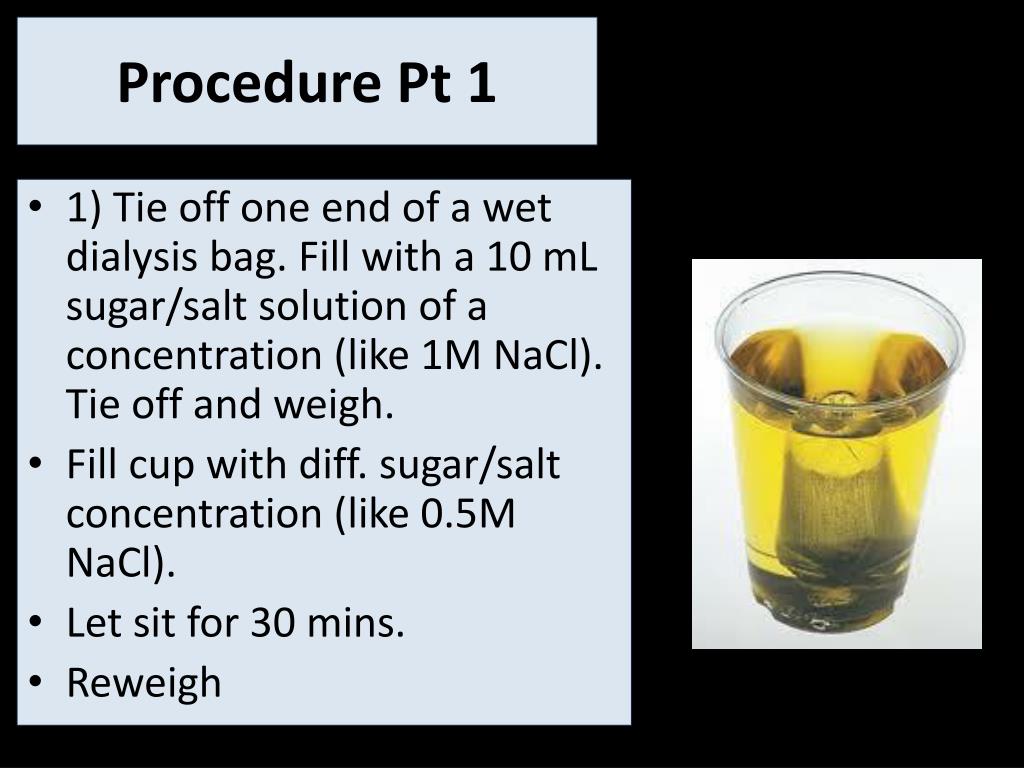 Procedure Pt 1

• 1) Tie off one end of a wet dialysis bag. Fill with a 10 mL sugar/salt solution of a concentration (like 1M NaCl). Tie off and weigh.
• Fill cup with diff. sugar/salt concentration (like 0.5M NaCl).
• Let sit for 30 mins.
• Reweigh